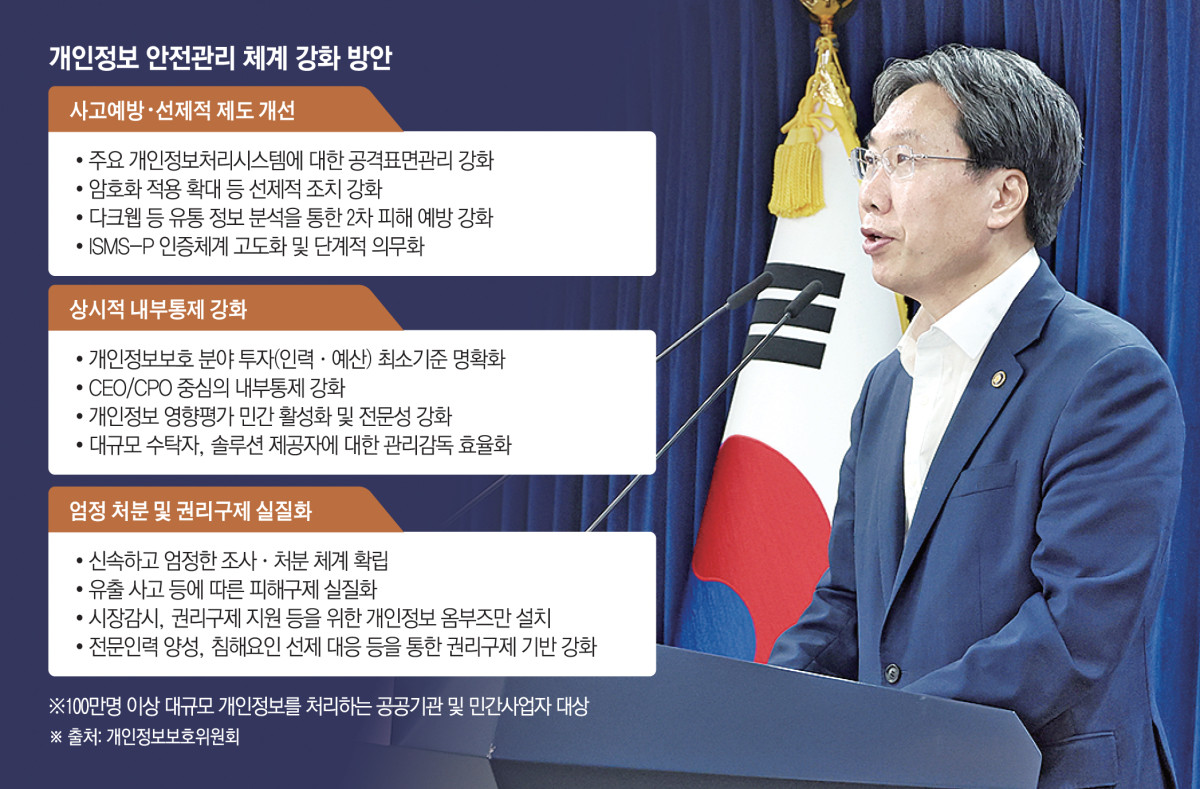 개인정보 안전관리 체계 강화 방안

사고예방·선제적 제도 개선

• 주요 개인정보처리시스템에 대한 공격표면관리 강화
• 암호화 적용 확대 등 선제적 조치 강화
• 다크웹 등 유통 정보 분석을 통한 2차 피해 예방 강화
• ISMS-P 인증체계 고도화 및 단계적 의무화

상시적 내부통제 강화

• 개인정보보호 분야 투자(인력 · 예산) 최소기준 명확화
• CEO/CPO 중심의 내부통제 강화
• 개인정보 영향평가 민간 활성화 및 전문성 강화
• 대규모 수탁자, 솔루션 제공자에 대한 관리감독 효율화

엄정 처분 및 권리구제 실질화

• 신속하고 엄정한 조사 · 처분 체계 확립
• 유출 사고 등에 따른 피해구제 실질화
• 시장감시, 권리구제 지원 등을 위한 개인정보 옴부즈만 설치
• 전문인력 양성, 침해요인 선제 대응 등을 통한 권리구제 기반 강화

※100만명 이상 대규모 개인정보를 처리하는 공공기관 및 민간사업자 대상
※ 출처: 개인정보보호위원회